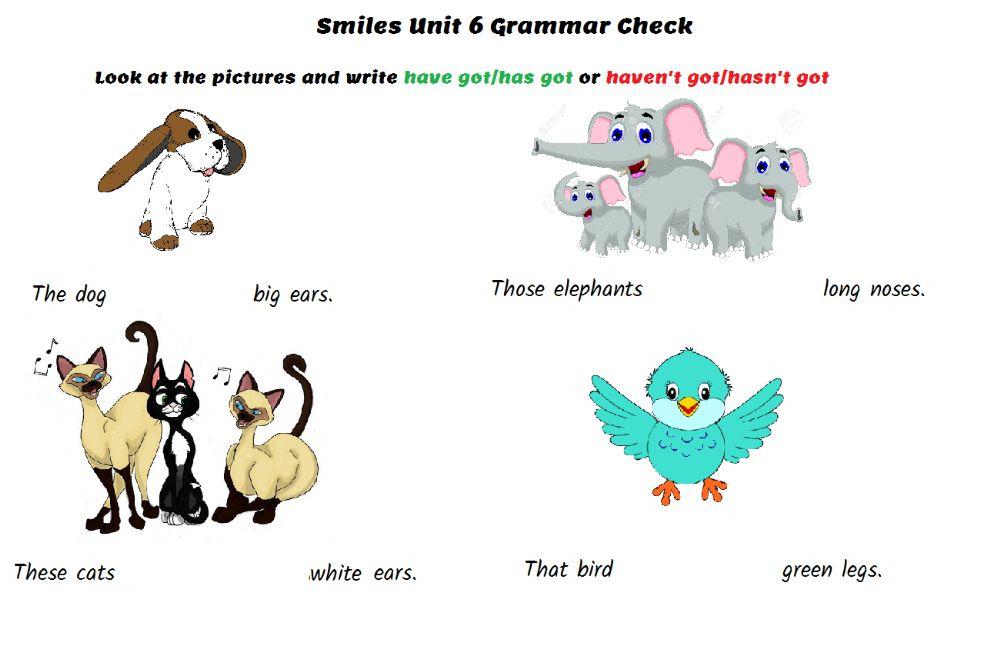 Smiles Unit 6 Grammar Check

Look at the pictures and write have got/has got or haven't got/hasn't got

The dog big ears.

Those elephants long noses.

These cats white ears.

That bird green legs.